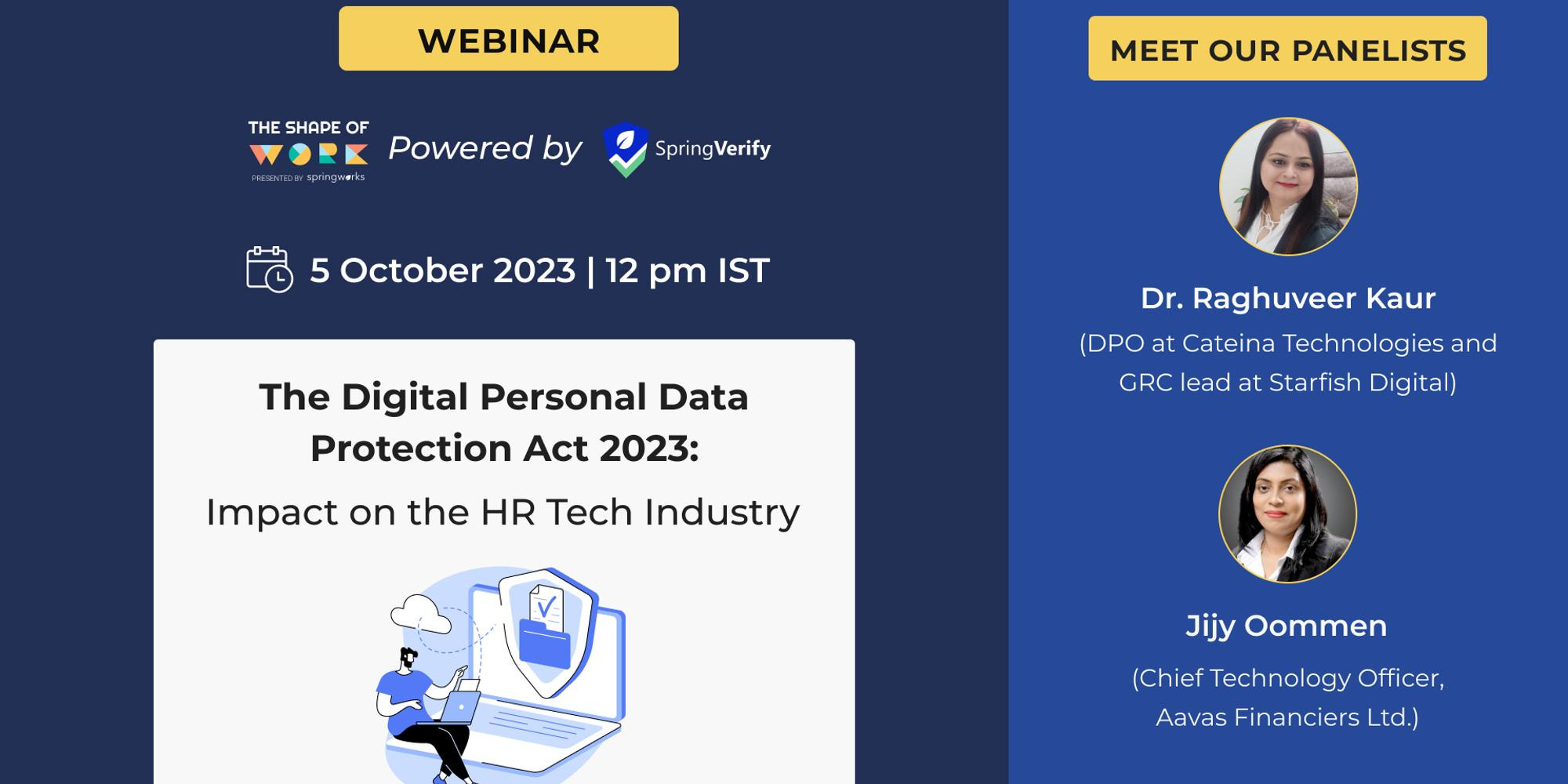 WEBINAR

THE SHAPE OF WORK
PRESENTED BY springworks

Powered by

SpringVerify

5 October 2023 | 12 pm IST

The Digital Personal Data Protection Act 2023:

Impact on the HR Tech Industry

MEET OUR PANELISTS

Dr. Raghuveer Kaur

(DPO at Cateina Technologies and GRC lead at Starfish Digital)

Jijy Oommen

(Chief Technology Officer, Aavas Financiers Ltd.)